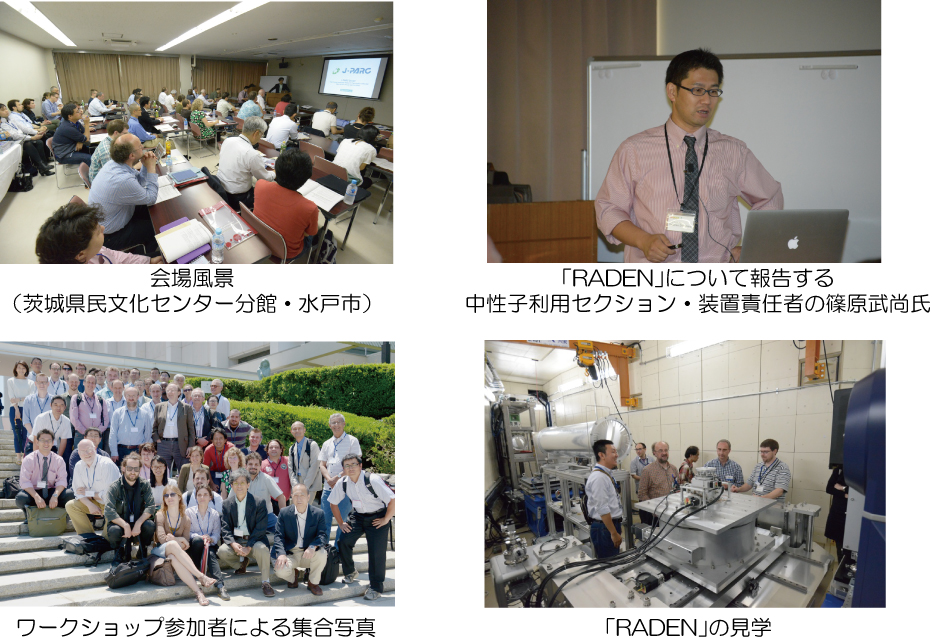 J-PARC

会場風景
（茨城県民文化センター分館・水戸市）

「RADEN」について報告する
中性子利用セクション・装置責任者の篠原武尚氏

ワークショップ参加者による集合写真

「RADEN」の見学